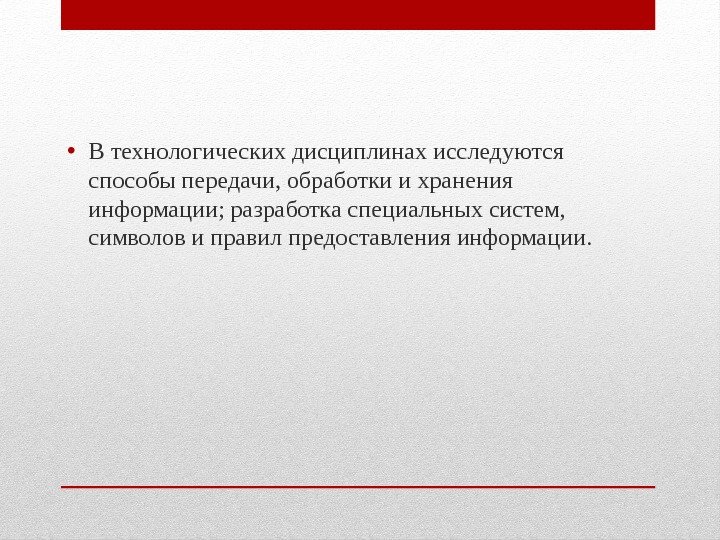 • В технологических дисциплинах исследуются способы передачи, обработки и хранения информации; разработка специальных систем, символов и правил предоставления информации.